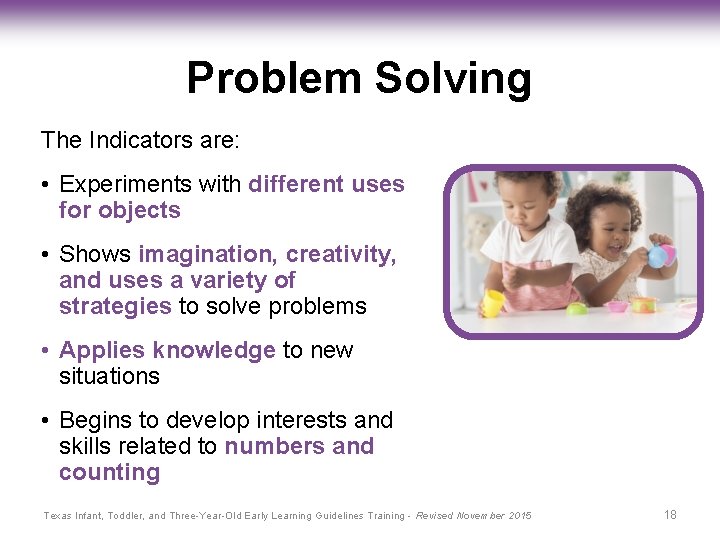 Problem Solving

The Indicators are:

• Experiments with different uses for objects

• Shows imagination, creativity, and uses a variety of strategies to solve problems

• Applies knowledge to new situations

• Begins to develop interests and skills related to numbers and counting

Texas Infant, Toddler, and Three-Year-Old Early Learning Guidelines Training - Revised November 2015

18